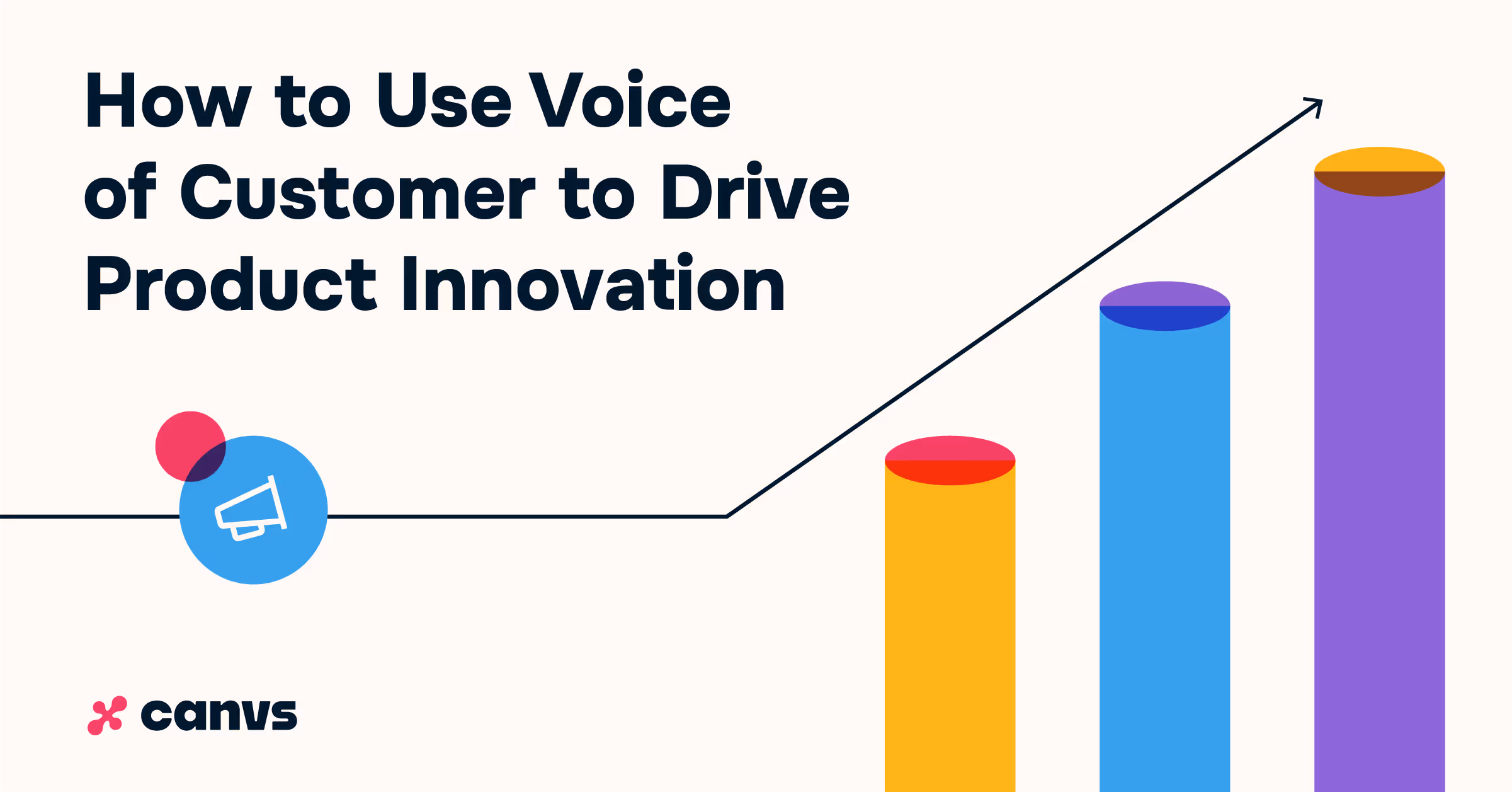 How to Use Voice of Customer to Drive Product Innovation

canvs